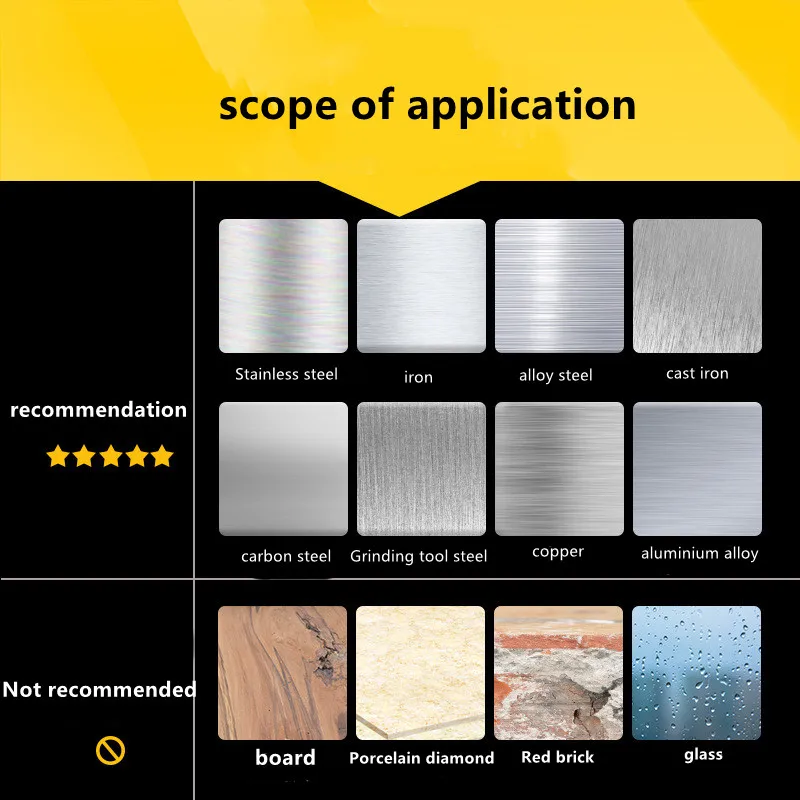 scope of application

recommendation

Stainless steel

iron

alloy steel

cast iron

carbon steel

Grinding tool steel

copper

aluminium alloy

Not recommended

board

Porcelain diamond

Red brick

glass